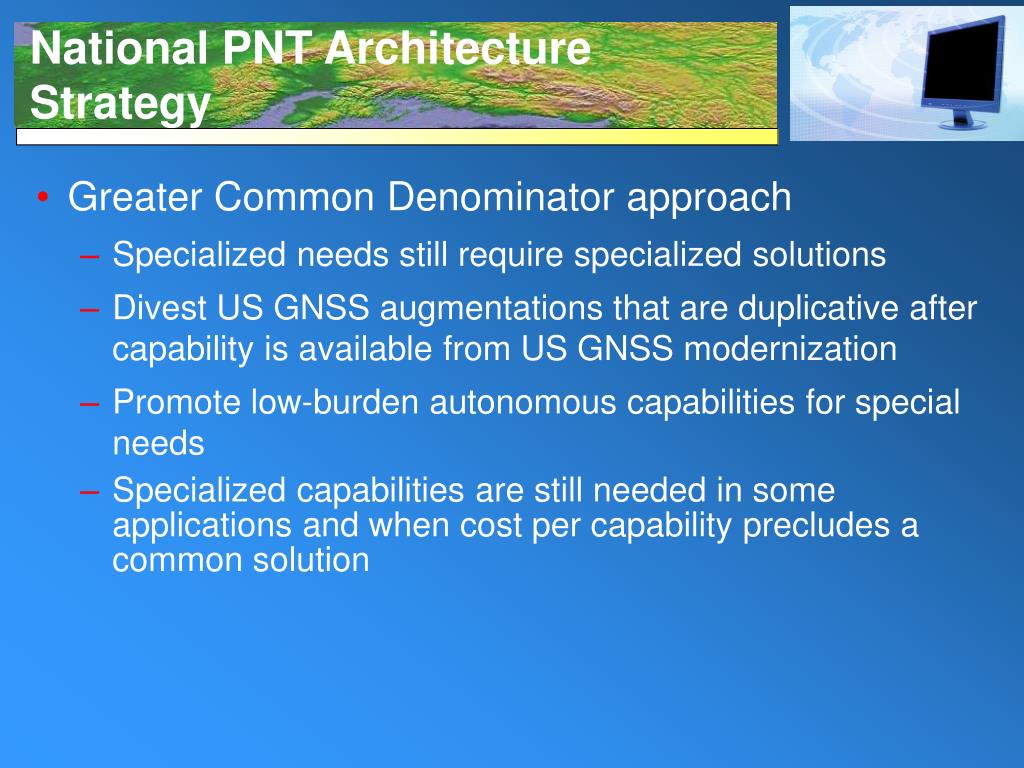 National PNT Architecture Strategy

• Greater Common Denominator approach
– Specialized needs still require specialized solutions
– Divest US GNSS augmentations that are duplicative after capability is available from US GNSS modernization
– Promote low-burden autonomous capabilities for special needs
– Specialized capabilities are still needed in some applications and when cost per capability precludes a common solution